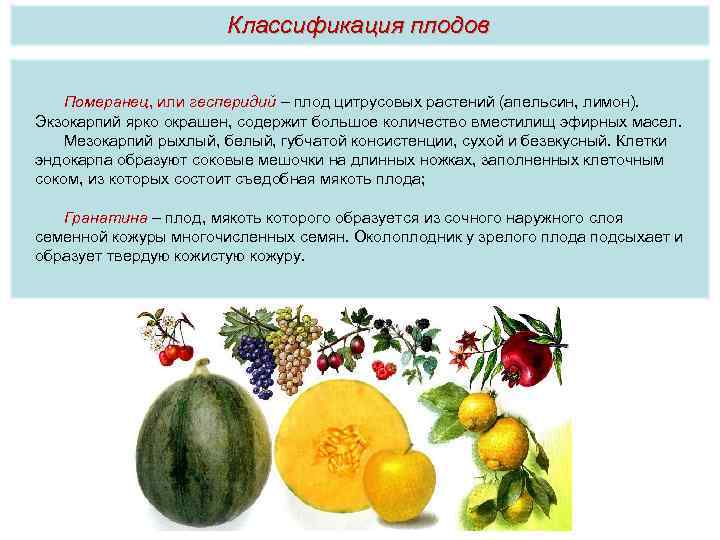 Классификация плодов

Померанец, или гесперидий – плод цитрусовых растений (апельсин, лимон). Экзокарпий ярко окрашен, содержит большое количество вместилищ эфирных масел.

Мезокарпий рыхлый, белый, губчатой консистенции, сухой и безвкусный. Клетки эндокарпа образуют соковые мешочки на длинных ножках, заполненных клеточным соком, из которых состоит съедобная мякоть плода;

Гранатина – плод, мякоть которого образуется из сочного наружного слоя семенной кожуры многочисленных семян. Околоплодник у зрелого плода подсыхает и образует твердую кожистую кожуру.